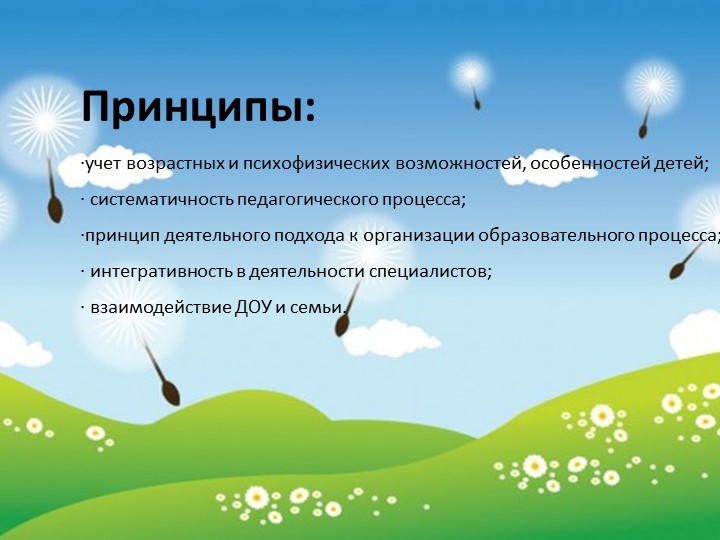 Принципы:

·учет возрастных и психофизических возможностей, особенностей детей;

· систематичность педагогического процесса;

·принцип деятельного подхода к организации образовательного процесса;

· интегративность в деятельности специалистов;

· взаимодействие ДОУ и семьи.